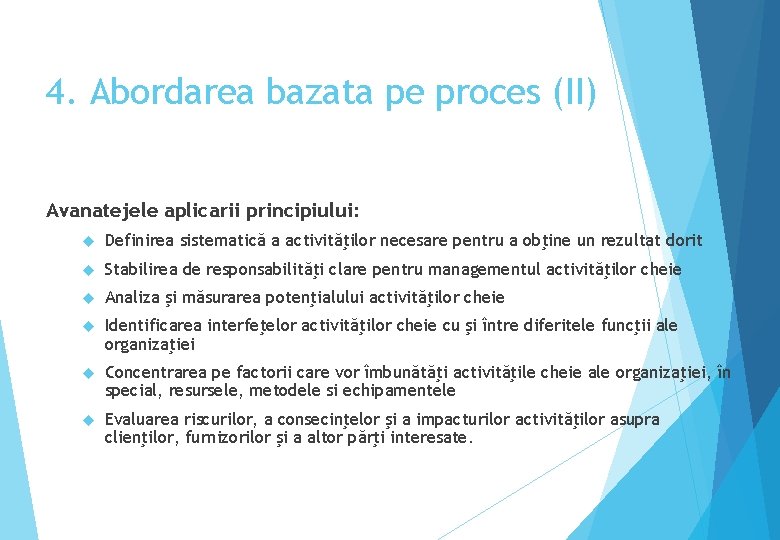 4. Abordarea bazata pe proces (II)

Avanatejele aplicarii principiului:

Definirea sistematică a activităţilor necesare pentru a obţine un rezultat dorit

Stabilirea de responsabilităţi clare pentru managementul activităţilor cheie

Analiza şi măsurarea potenţialului activităţilor cheie

Identificarea interfeţelor activităţilor cheie cu şi între diferitele funcţii ale organizaţiei

Concentrarea pe factorii care vor îmbunătăţi activităţile cheie ale organizaţiei, în special, resursele, metodele si echipamentele

Evaluarea riscurilor, a consecinţelor şi a impacturilor activităţilor asupra clienţilor, furnizorilor şi a altor părţi interesate.